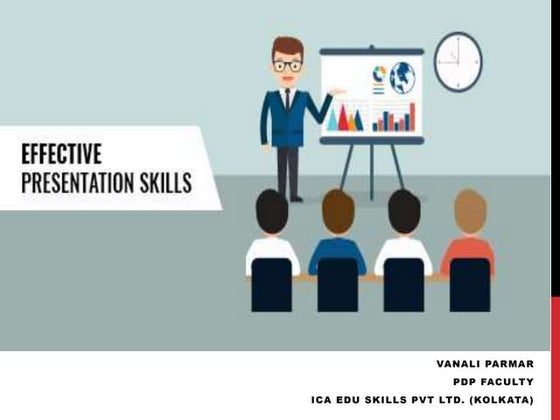 EFFECTIVE
PRESENTATION SKILLS

VANALI PARMAR
PDP FACULTY
ICA EDU SKILLS PVT LTD. (KOLKATA)